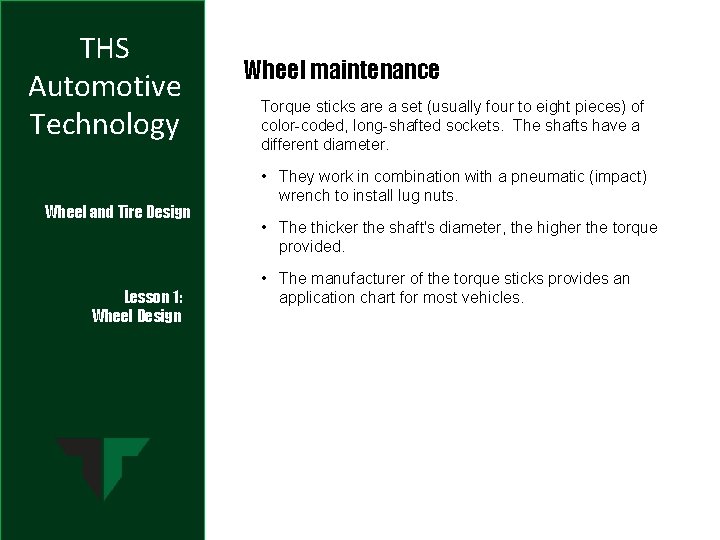 THS Automotive Technology

Wheel and Tire Design

Lesson 1:
Wheel Design

Wheel maintenance

Torque sticks are a set (usually four to eight pieces) of color-coded, long-shafted sockets. The shafts have a different diameter.

• They work in combination with a pneumatic (impact) wrench to install lug nuts.

• The thicker the shaft's diameter, the higher the torque provided.

• The manufacturer of the torque sticks provides an application chart for most vehicles.